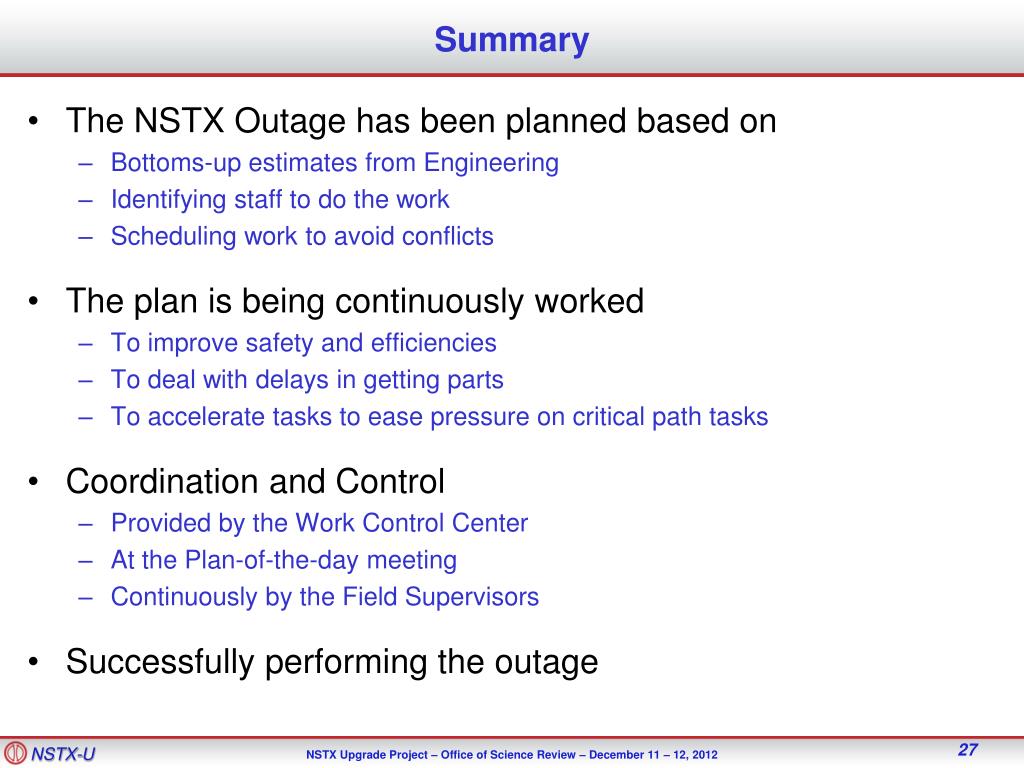 Summary

• The NSTX Outage has been planned based on
– Bottoms-up estimates from Engineering
– Identifying staff to do the work
– Scheduling work to avoid conflicts

• The plan is being continuously worked
– To improve safety and efficiencies
– To deal with delays in getting parts
– To accelerate tasks to ease pressure on critical path tasks

• Coordination and Control
– Provided by the Work Control Center
– At the Plan-of-the-day meeting
– Continuously by the Field Supervisors

• Successfully performing the outage

NSTX-U

NSTX Upgrade Project – Office of Science Review – December 11 – 12, 2012

27